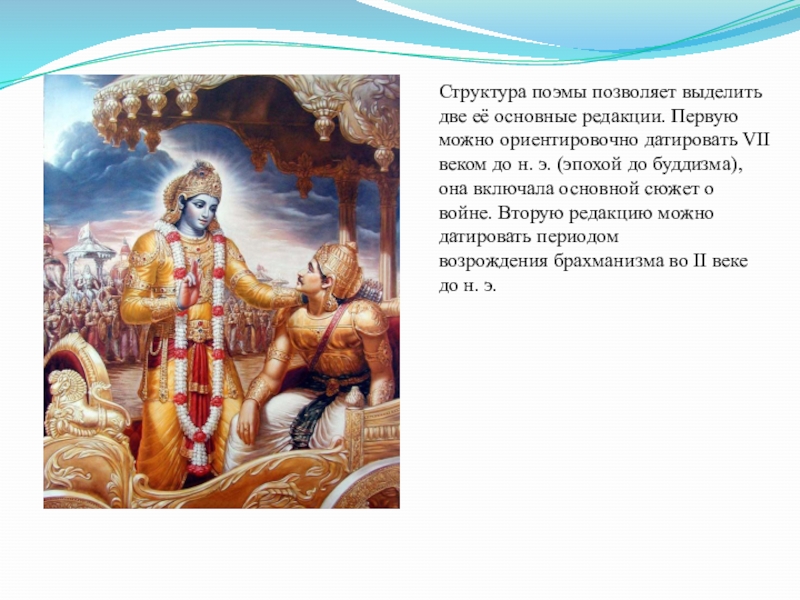 Структура поэмы позволяет выделить две её основные редакции. Первую можно ориентировочно датировать VII веком до н. э. (эпохой до буддизма), она включала основной сюжет о войне. Вторую редакцию можно датировать периодом возрождения брахманизма во II веке до н. э.